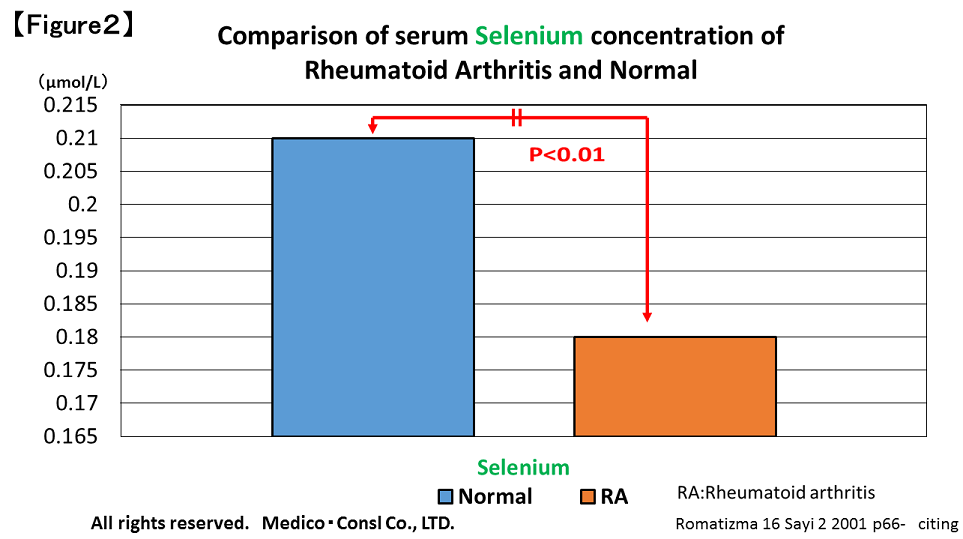 【Figure2】

Comparison of serum Selenium concentration of Rheumatoid Arthritis and Normal

(μmol/L)
0.215
0.21
0.205
0.2
0.195
0.19
0.185
0.18
0.175
0.17
0.165

P<0.01

Selenium

Normal RA

RA:Rheumatoid arthritis

All rights reserved. Medico・Consl Co., LTD.

Romatizma 16 Sayi 2 2001 p66- citing